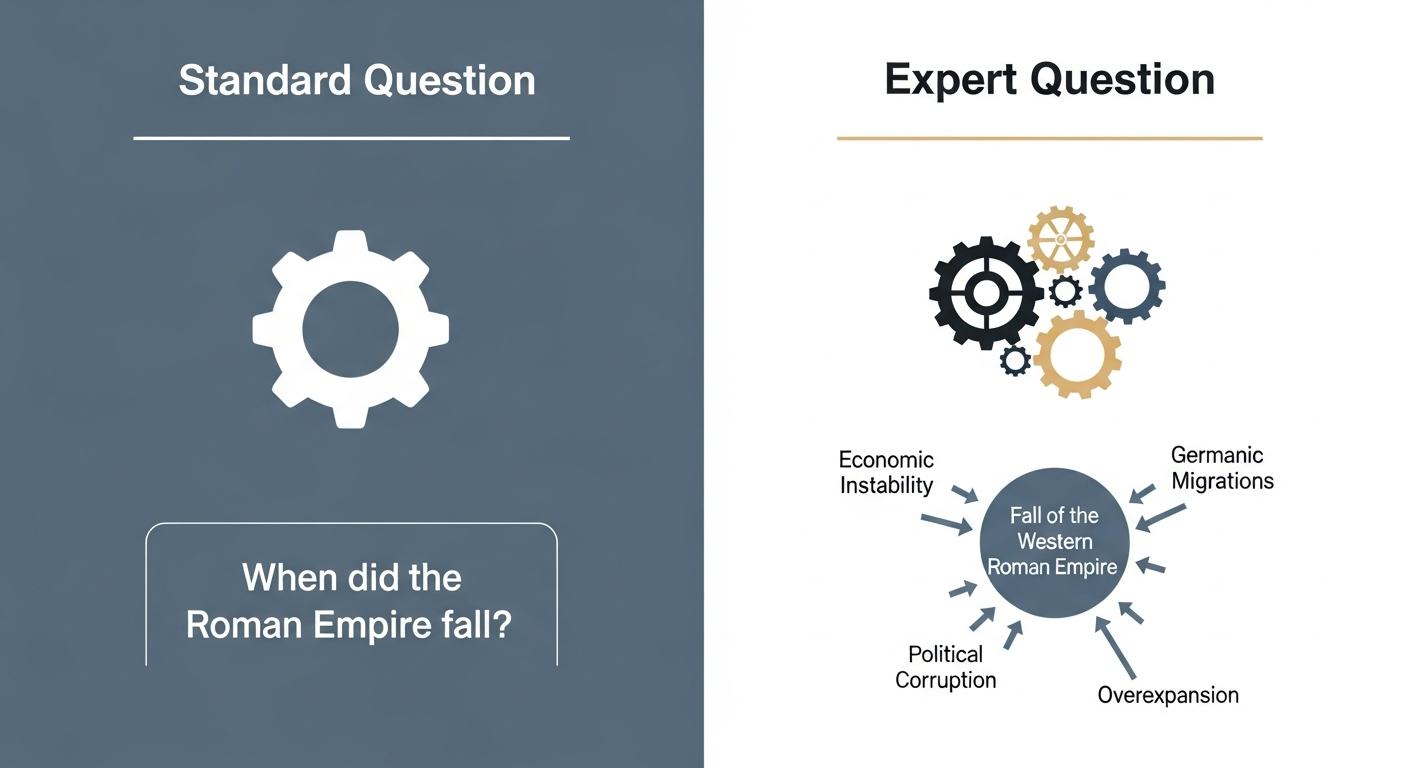 Standard Question

When did the Roman Empire fall?

Expert Question

Economic Instability

Germanic Migrations

Fall of the Western Roman Empire

Political Corruption

Overexpansion